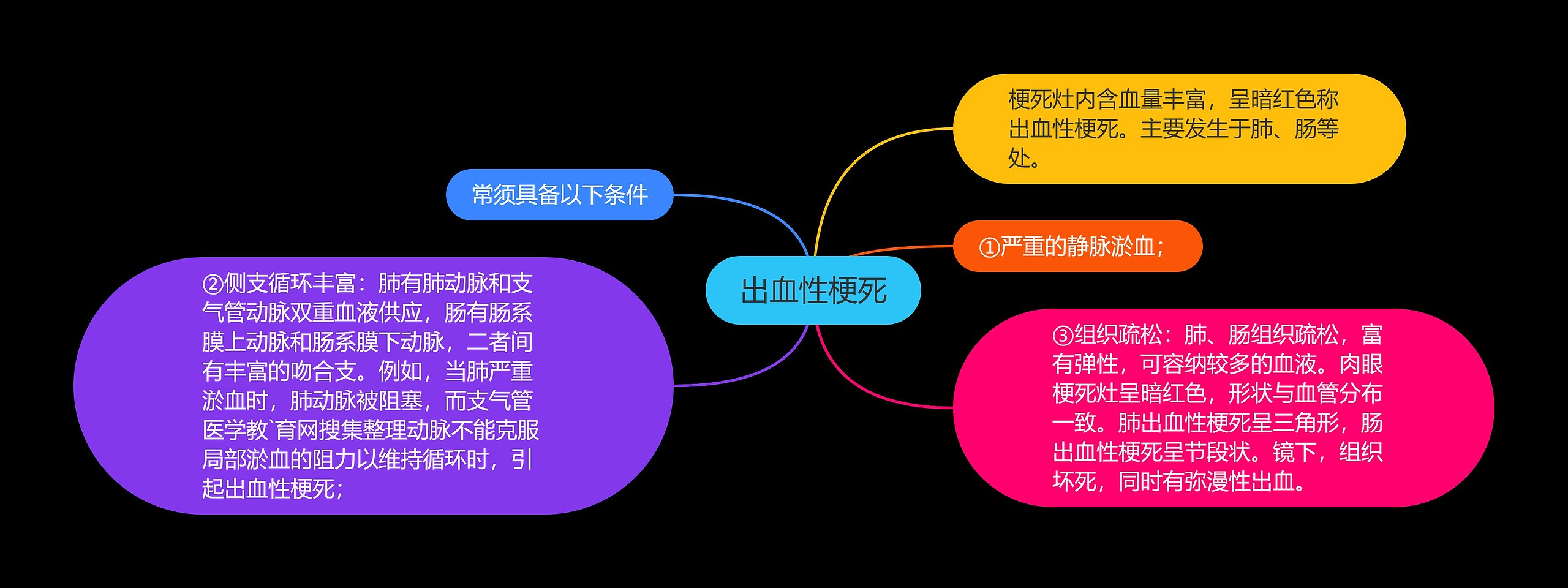 出血性梗死

梗死灶内含血量丰富，呈暗红色称出血性梗死。主要发生于肺、肠等处。

常须具备以下条件

①严重的静脉淤血；

②侧支循环丰富：肺有肺动脉和支气管动脉双重血液供应，肠有肠系膜上动脉和肠系膜下动脉，二者间有丰富的吻合支。例如，当肺严重淤血时，肺动脉被阻塞，而支气管医学教`育网搜集整理动脉不能克服局部淤血的阻力以维持循环时，引起出血性梗死；

③组织疏松：肺、肠组织疏松，富有弹性，可容纳较多的血液。肉眼梗死灶呈暗红色，形状与血管分布一致。肺出血性梗死呈三角形，肠出血性梗死呈节段状。镜下，组织坏死，同时有弥漫性出血。